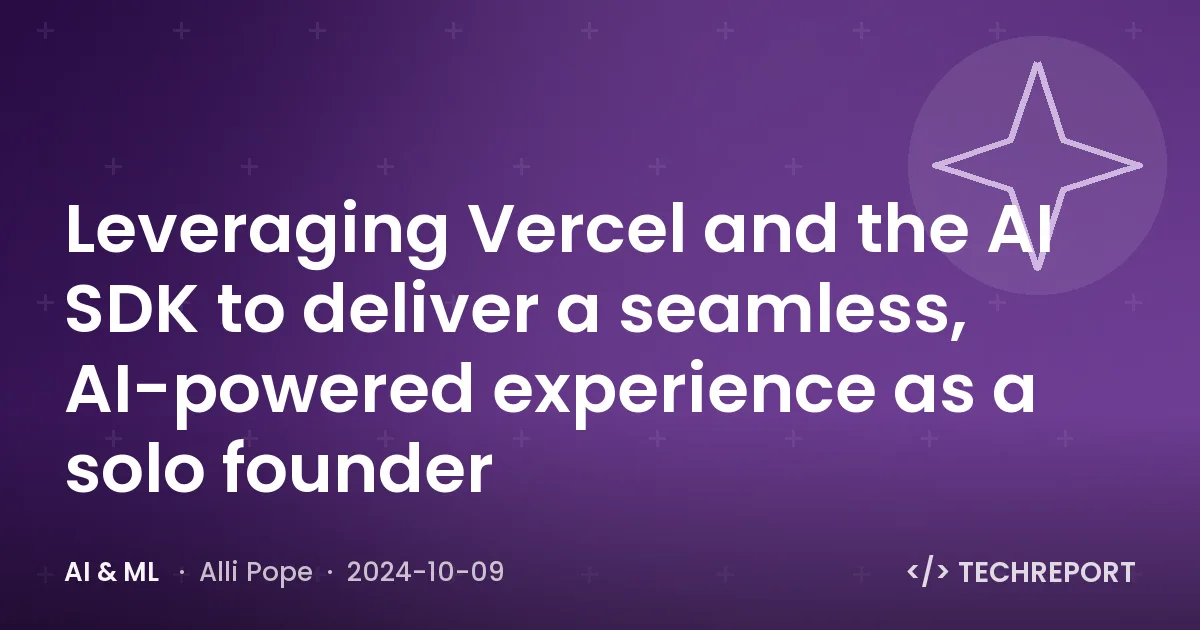 Leveraging Vercel and the AI SDK to deliver a seamless, AI-powered experience as a solo founder

AI & ML · Alli Pope · 2024-10-09

</> TECHREPORT